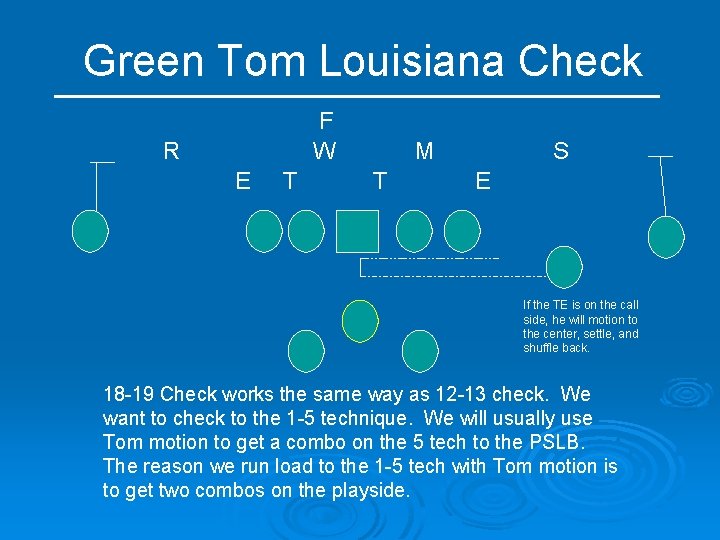 Green Tom Louisiana Check

F

R W M S

E T T E

If the TE is on the call side, he will motion to the center, settle, and shuffle back.

18-19 Check works the same way as 12-13 check. We want to check to the 1-5 technique. We will usually use Tom motion to get a combo on the 5 tech to the PSLB. The reason we run load to the 1-5 tech with Tom motion is to get two combos on the playside.